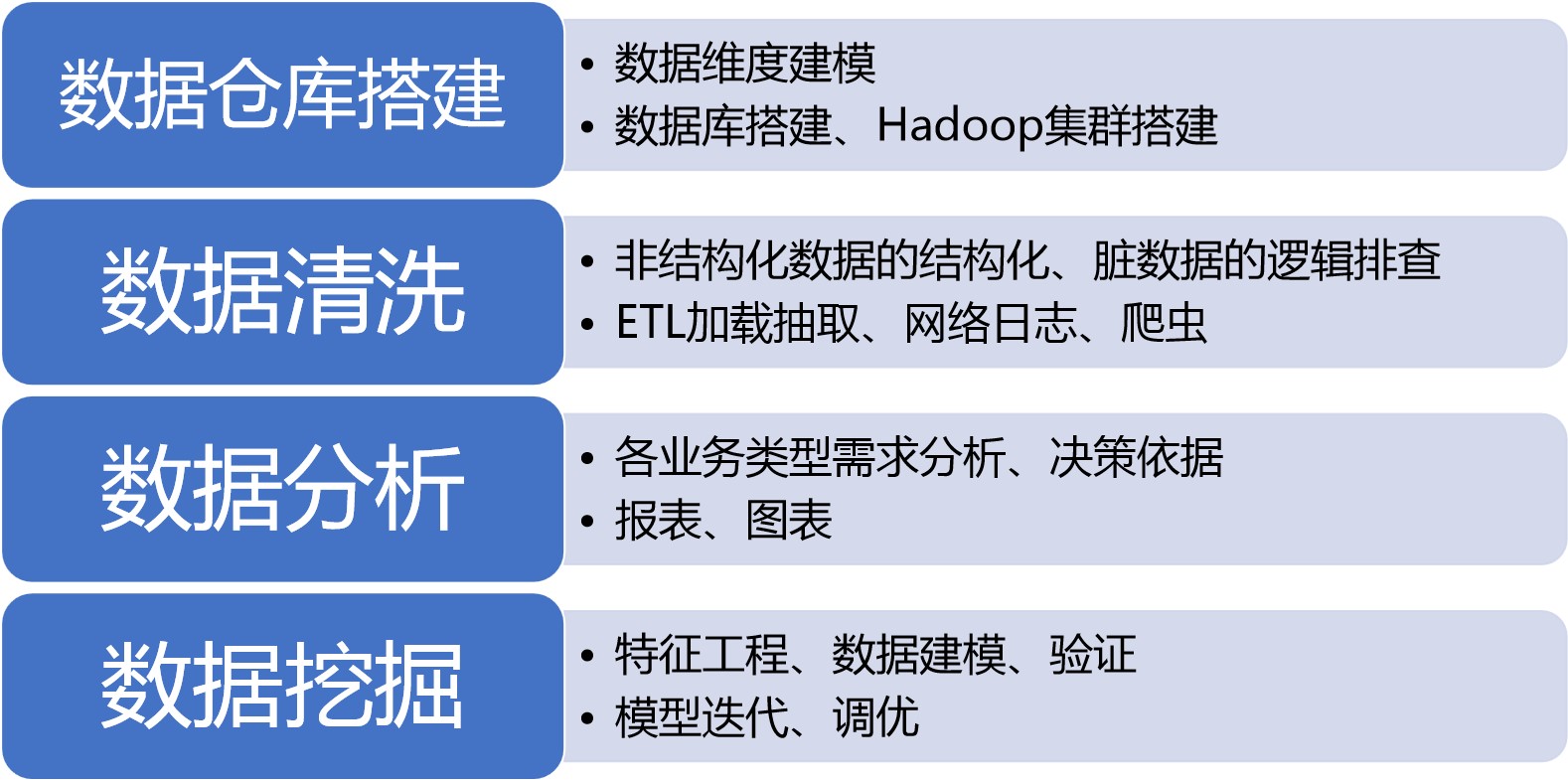 数据仓库搭建

• 数据维度建模
• 数据库搭建、Hadoop集群搭建

数据清洗

• 非结构化数据的结构化、脏数据的逻辑排查
• ETL加载抽取、网络日志、爬虫

数据分析

• 各业务类型需求分析、决策依据
• 报表、图表

数据挖掘

• 特征工程、数据建模、验证
• 模型迭代、调优